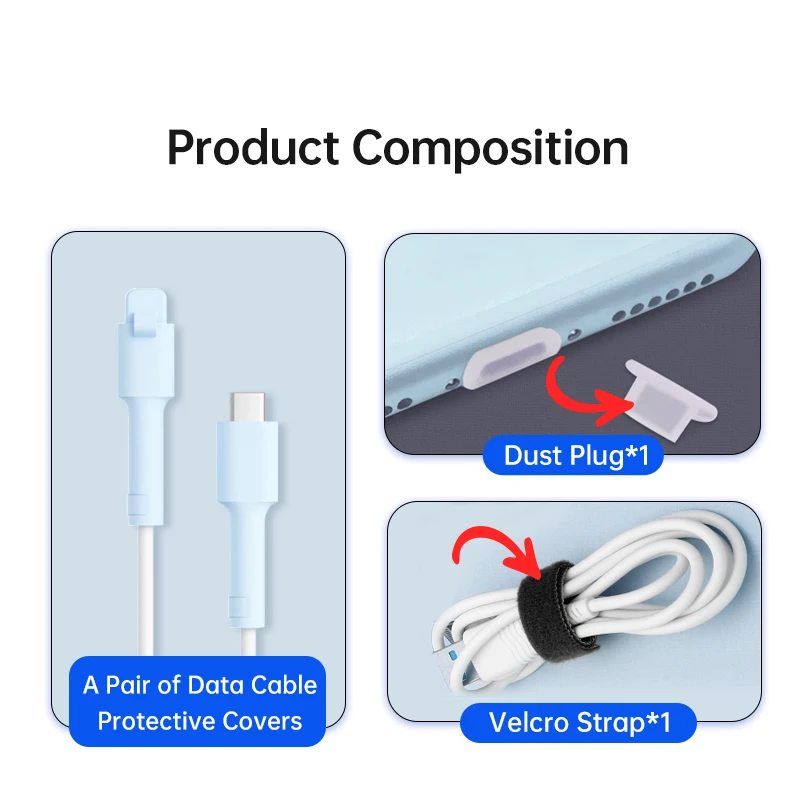 Product Composition

A Pair of Data Cable Protective Covers

Dust Plug*1

Velcro Strap*1